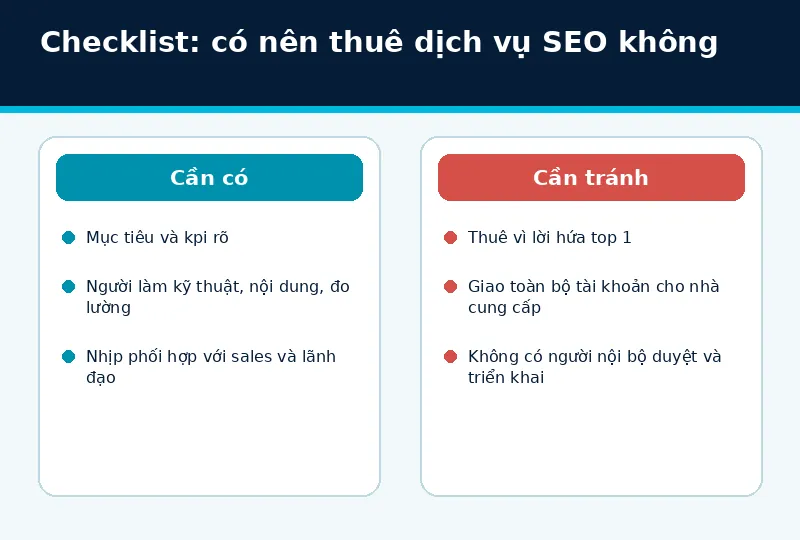 Checklist: có nên thuê dịch vụ SEO không

Cần có

Mục tiêu và kpi rõ

Người làm kỹ thuật, nội dung, đo lường

Nhịp phối hợp với sales và lãnh đạo

Cần tránh

Thuê vì lời hứa top 1

Giao toàn bộ tài khoản cho nhà cung cấp

Không có người nội bộ duyệt và triển khai